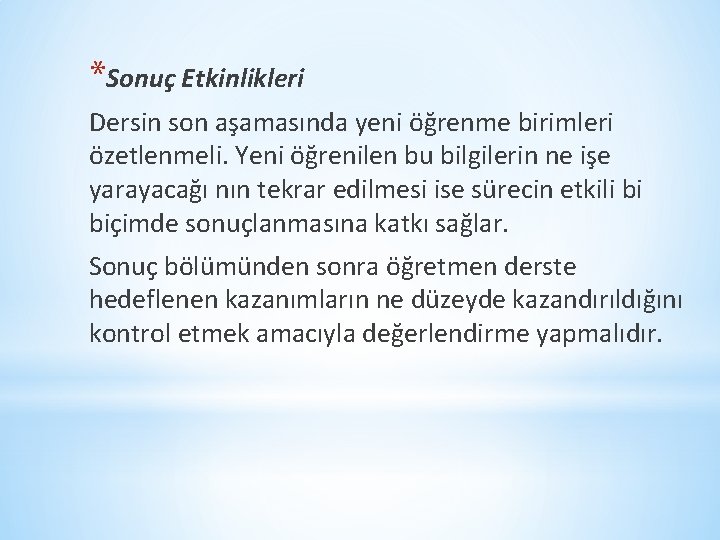 *Sonuç Etkinlikleri

Dersin son aşamasında yeni öğrenme birimleri özetlenmeli. Yeni öğrenilen bu bilgilerin ne işe yarayacağı nın tekrar edilmesi ise sürecin etkili bi biçimde sonuçlanmasına katkı sağlar.

Sonuç bölümünden sonra öğretmen derste hedeflenen kazanımların ne düzeyde kazandırıldığını kontrol etmek amacıyla değerlendirme yapmalıdır.